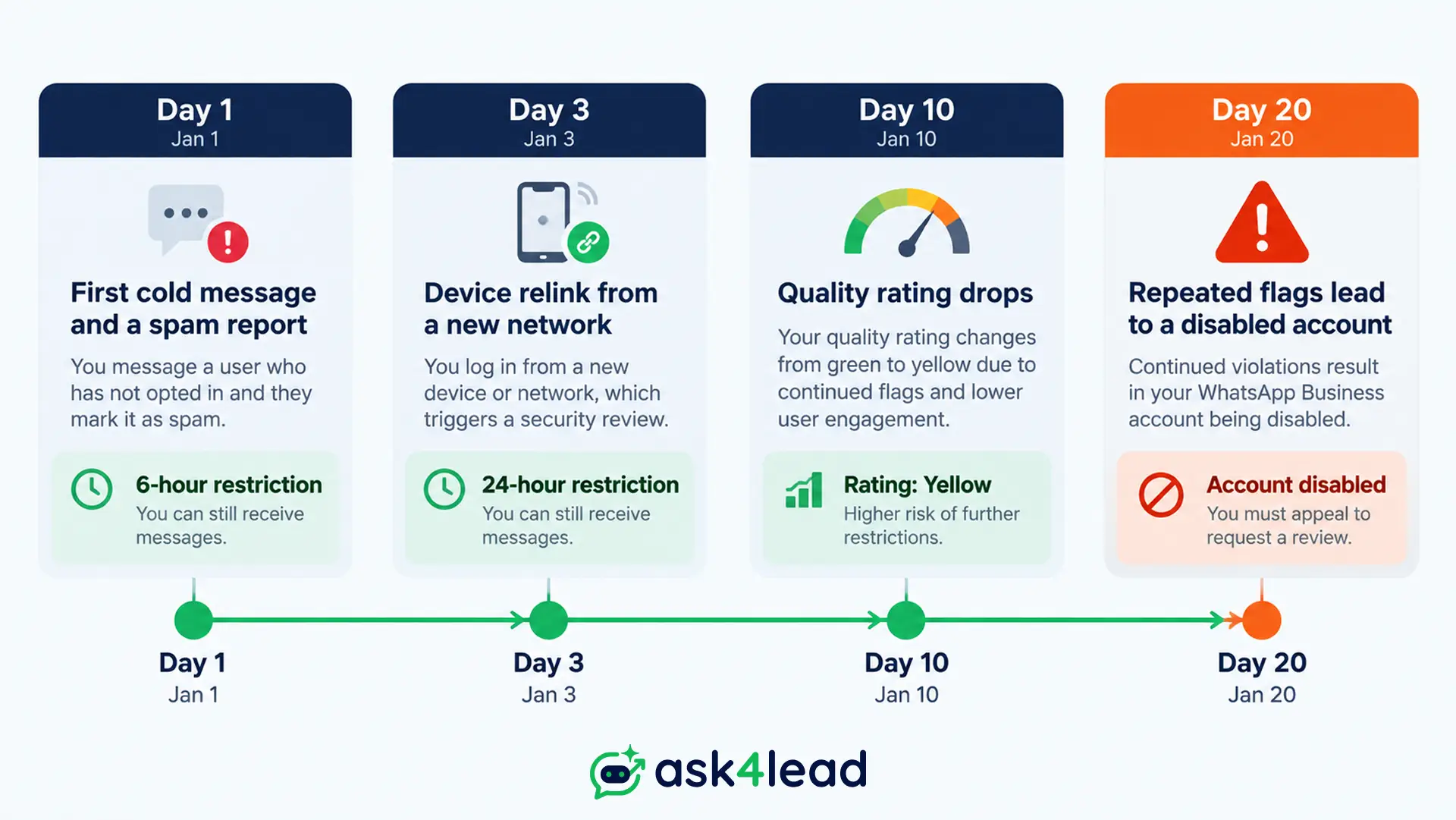 Day 1
Jan 1

First cold message and a spam report

You message a user who has not opted in and they mark it as spam.

6-hour restriction
You can still receive messages.

Day 3
Jan 3

Device relink from a new network

You log in from a new device or network, which triggers a security review.

24-hour restriction
You can still receive messages.

Day 10
Jan 10

Quality rating drops

Your quality rating changes from green to yellow due to continued flags and lower user engagement.

Rating: Yellow
Higher risk of further restrictions.

Day 20
Jan 20

Repeated flags lead to a disabled account

Continued violations result in your WhatsApp Business account being disabled.

Account disabled
You must appeal to request a review.

Day 1
Jan 1

Day 3
Jan 3

Day 10
Jan 10

Day 20
Jan 20

ask4lead